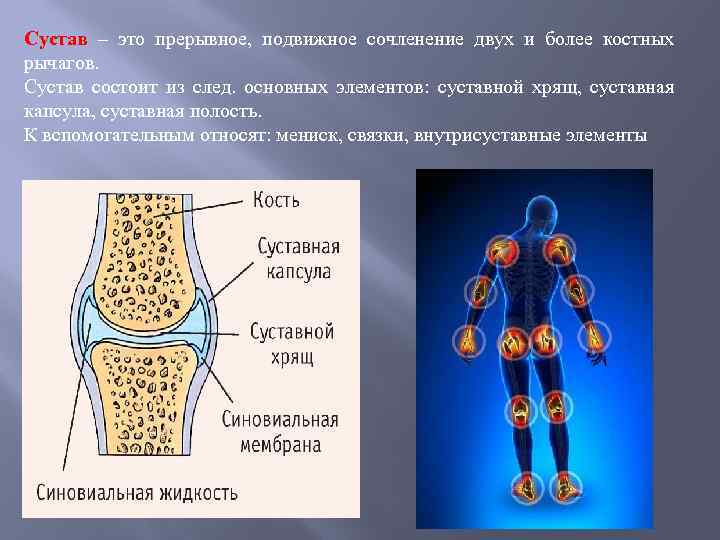 Сустав – это прерывное, подвижное сочленение двух и более костных рычагов.
Сустав состоит из след. основных элементов: суставной хрящ, суставная капсула, суставная полость.
К вспомогательным относят: мениск, связки, внутрисуставные элементы

Кость
Суставная капсула
Суставной хрящ
Синовиальная мембрана
Синовиальная жидкость